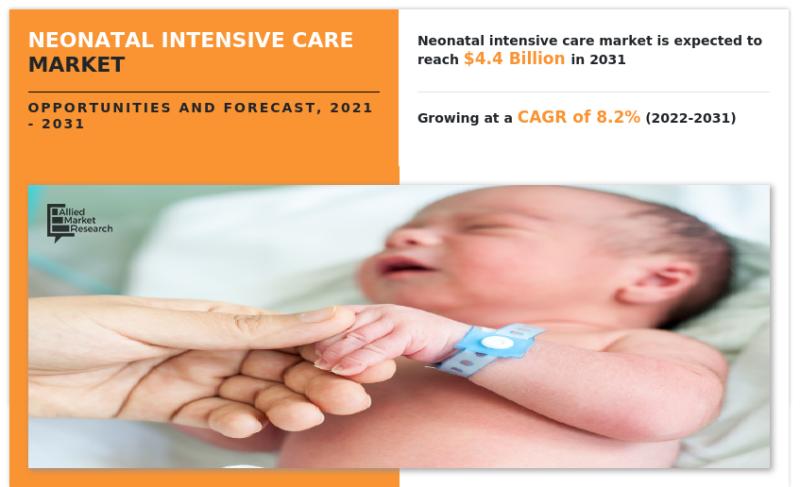 NEONATAL INTENSIVE CARE MARKET

OPPORTUNITIES AND FORECAST, 2021 - 2031

Neonatal intensive care market is expected to reach $4.4 Billion in 2031

Growing at a CAGR of 8.2% (2022-2031)

Allied Market Research